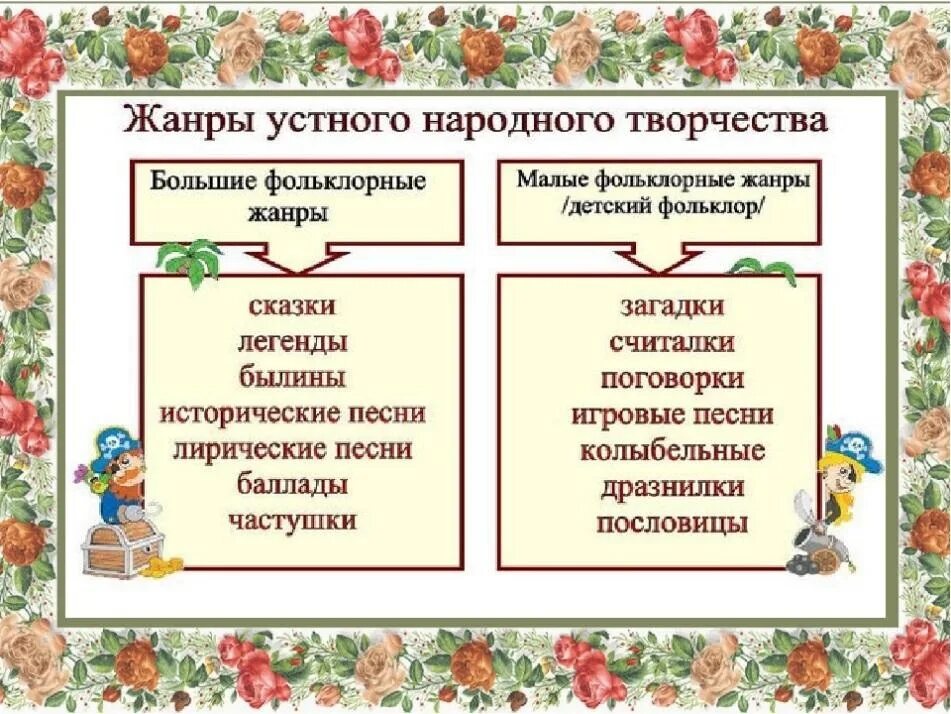 Жанры устного народного творчества

Большие фольклорные жанры

сказки
легенды
былины
исторические песни
лирические песни
баллады
частушки

Малые фольклорные жанры /детский фольклор/

загадки
считалки
поговорки
игровые песни
колыбельные
дразнилки
пословицы